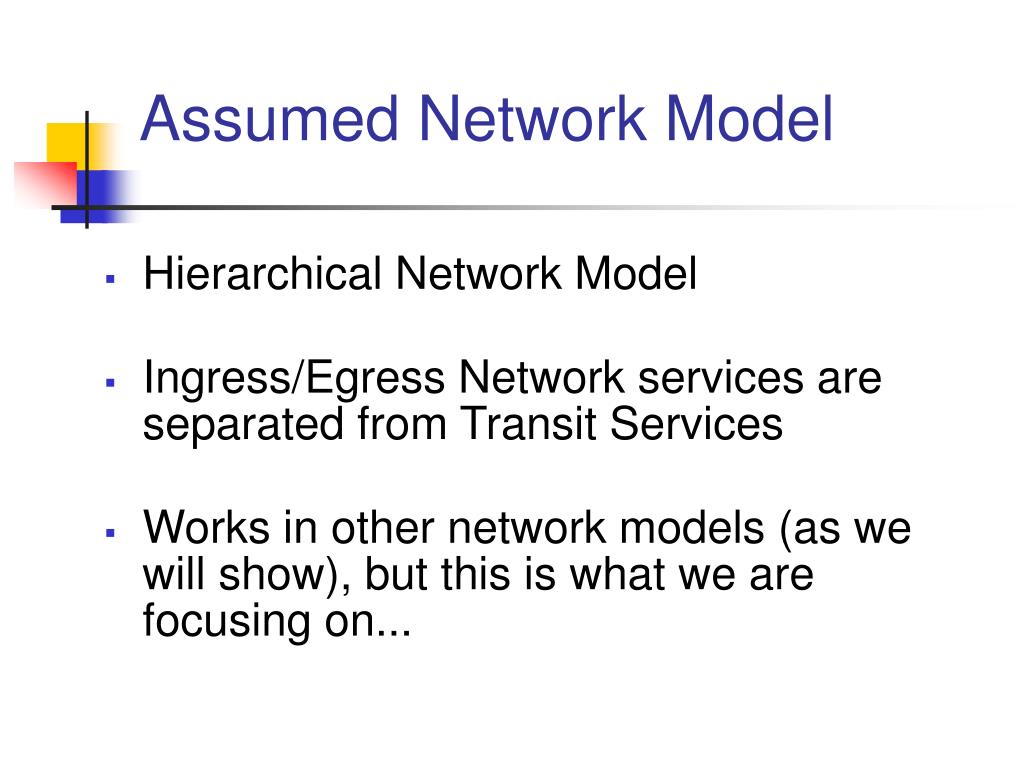 Assumed Network Model

▪ Hierarchical Network Model

▪ Ingress/Egress Network services are separated from Transit Services

▪ Works in other network models (as we will show), but this is what we are focusing on...